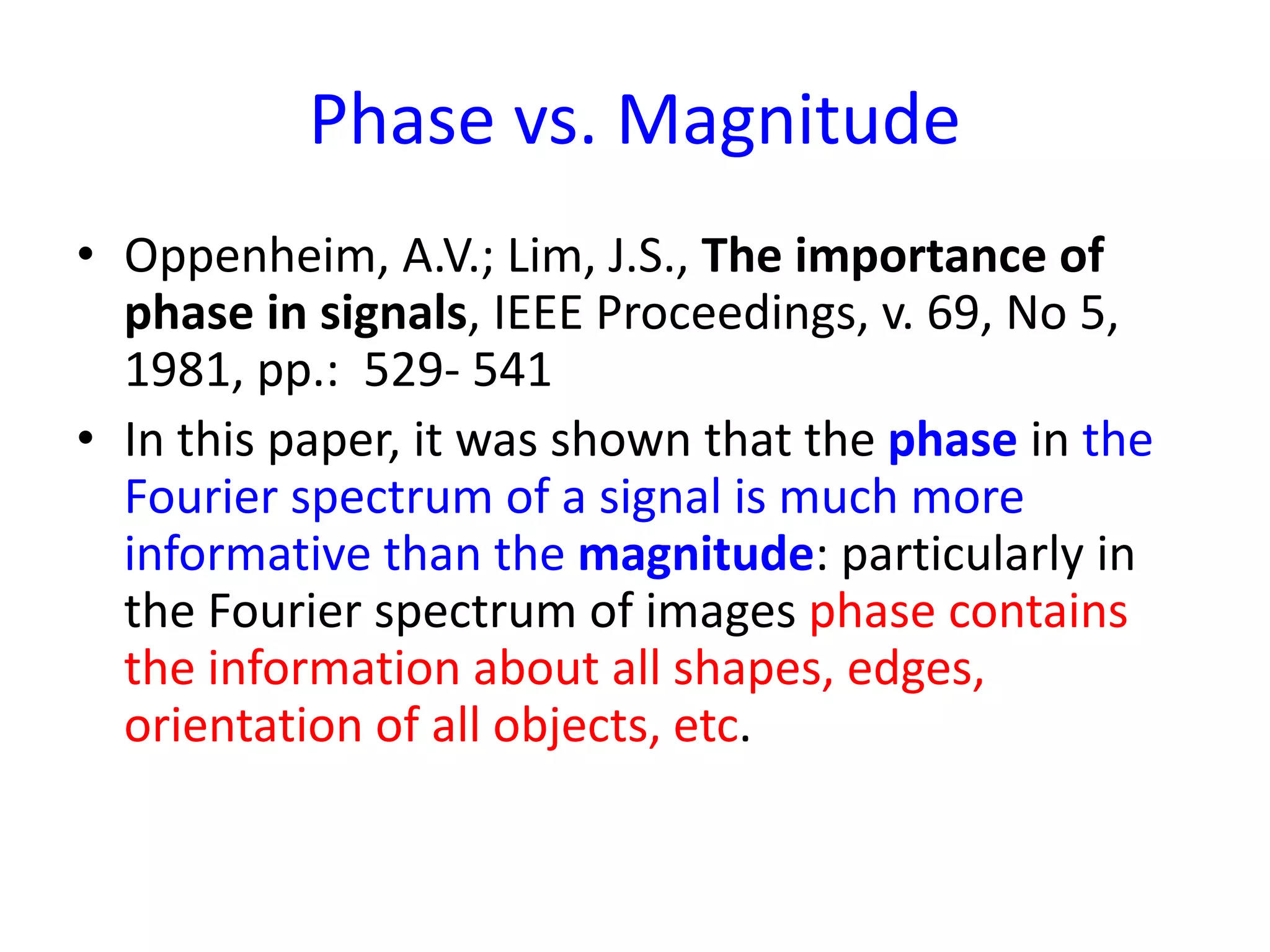 Phase vs. Magnitude

• Oppenheim, A.V.; Lim, J.S., The importance of phase in signals, IEEE Proceedings, v. 69, No 5, 1981, pp.: 529- 541

• In this paper, it was shown that the phase in the Fourier spectrum of a signal is much more informative than the magnitude: particularly in the Fourier spectrum of images phase contains the information about all shapes, edges, orientation of all objects, etc.